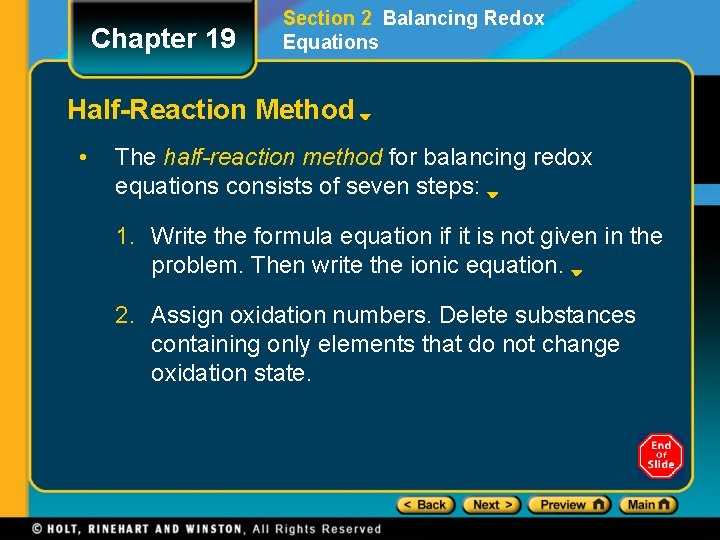 Chapter 19

Section 2 Balancing Redox Equations

Half-Reaction Method

• The half-reaction method for balancing redox equations consists of seven steps:

1. Write the formula equation if it is not given in the problem. Then write the ionic equation.

2. Assign oxidation numbers. Delete substances containing only elements that do not change oxidation state.

End Of Slide

< Back Next > Preview Main

© HOLT, RINEHART AND WINSTON, All Rights Reserved